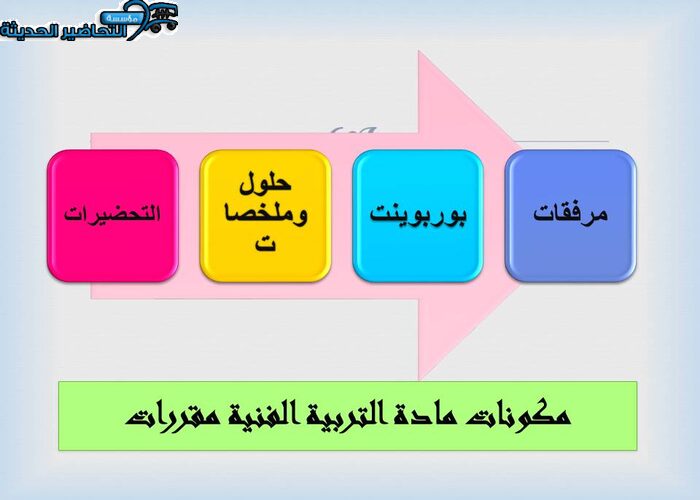 مؤسسة
التحاضير الحديثة

مرفقات

بوربوينت

حلول وملخصات

التحضيرات

مكونات مادة التربية الفنية مقررات